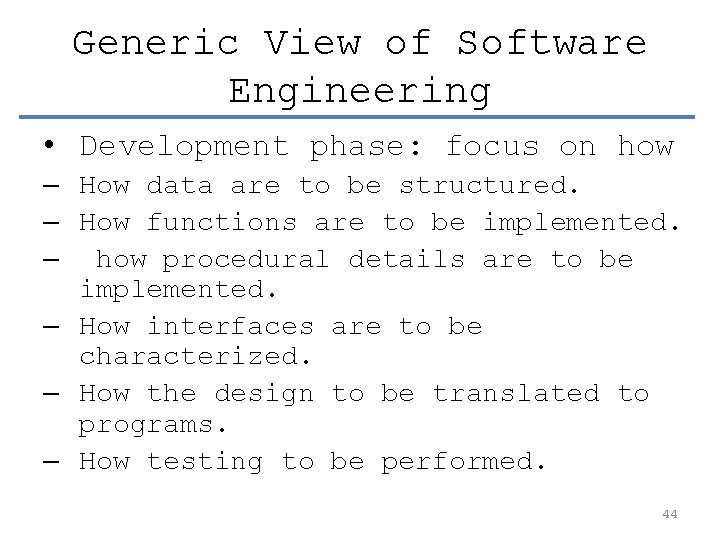 Generic View of Software Engineering

• Development phase: focus on how
– How data are to be structured.
– How functions are to be implemented.
– how procedural details are to be implemented.
– How interfaces are to be characterized.
– How the design to be translated to programs.
– How testing to be performed.

44